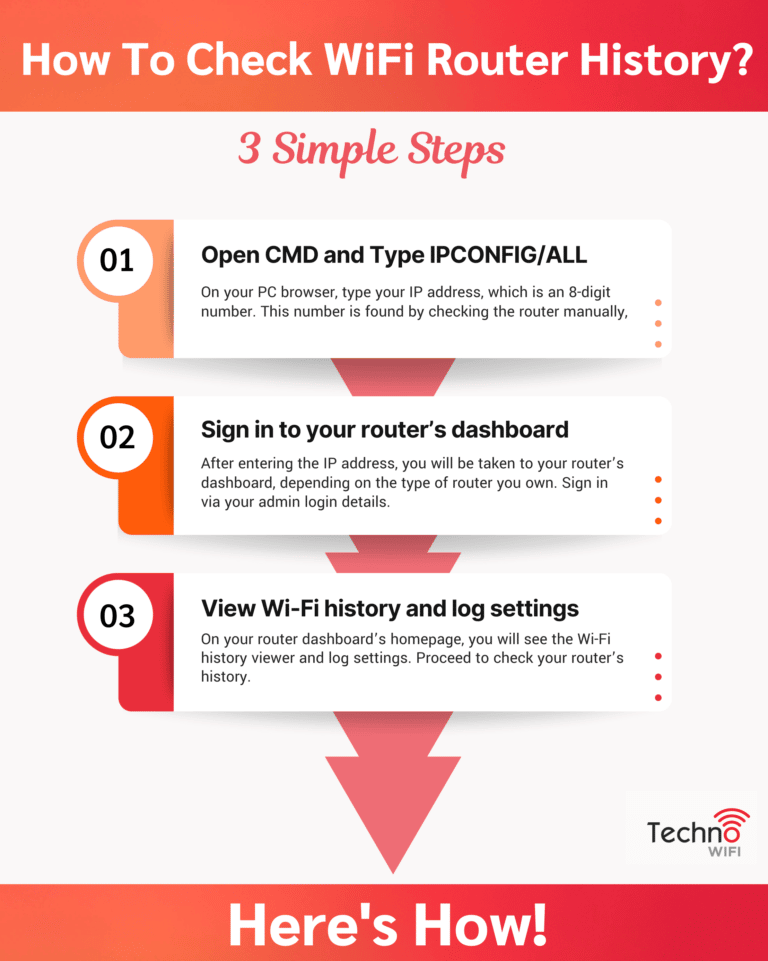 How To Check WiFi Router History?

3 Simple Steps

01

Open CMD and Type IPCONFIG/ALL

On your PC browser, type your IP address, which is an 8-digit number. This number is found by checking the router manually,

02

Sign in to your router's dashboard

After entering the IP address, you will be taken to your router's dashboard, depending on the type of router you own. Sign in via your admin login details.

03

View Wi-Fi history and log settings

On your router dashboard's homepage, you will see the Wi-Fi history viewer and log settings. Proceed to check your router's history.

Techno WIFI

Here's How!